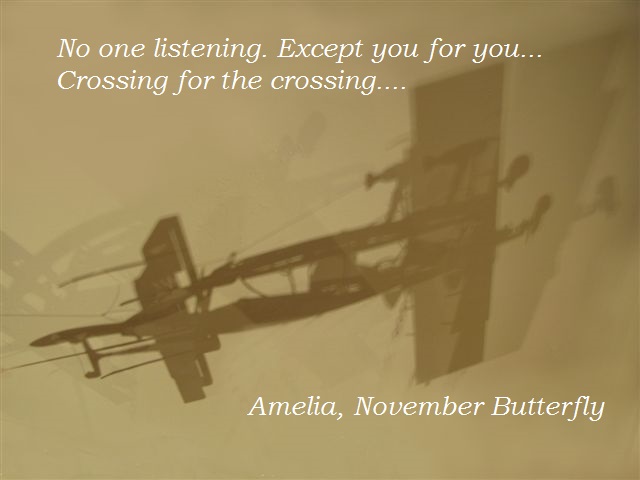 No one listening. Except you for you...
Crossing for the crossing....

Amelia, November Butterfly